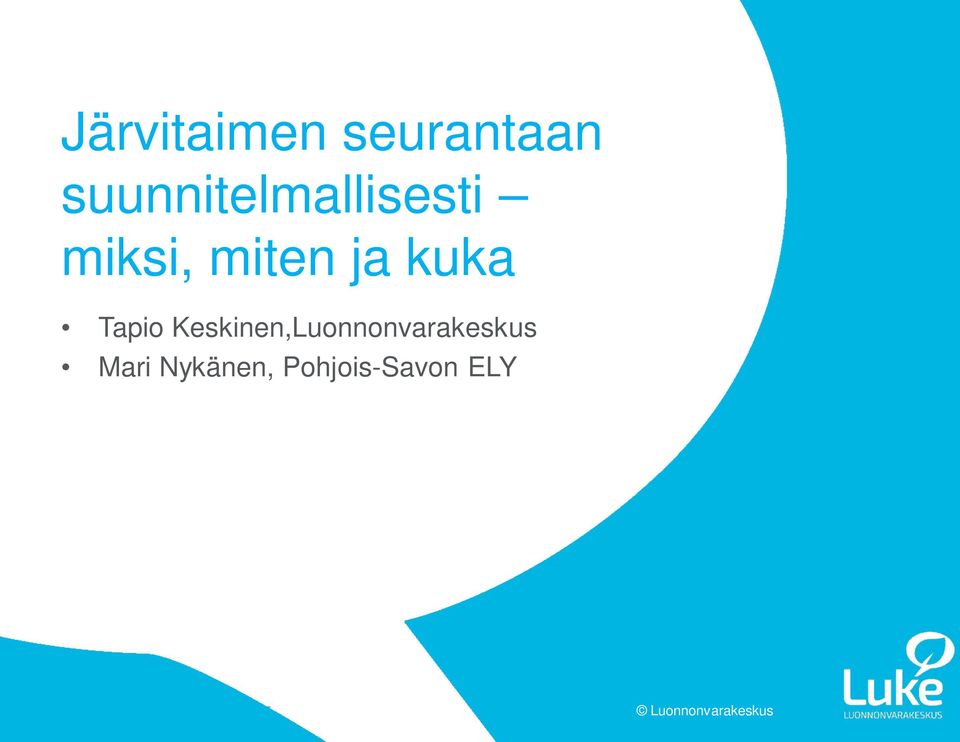 Järvitaimen seurantaan suunnitelmallisesti – miksi, miten ja kuka

• Tapio Keskinen,Luonnonvarakeskus
• Mari Nykänen, Pohjois-Savon ELY

© Luonnonvarakeskus

Luke
LUONNONVARAKESKUS